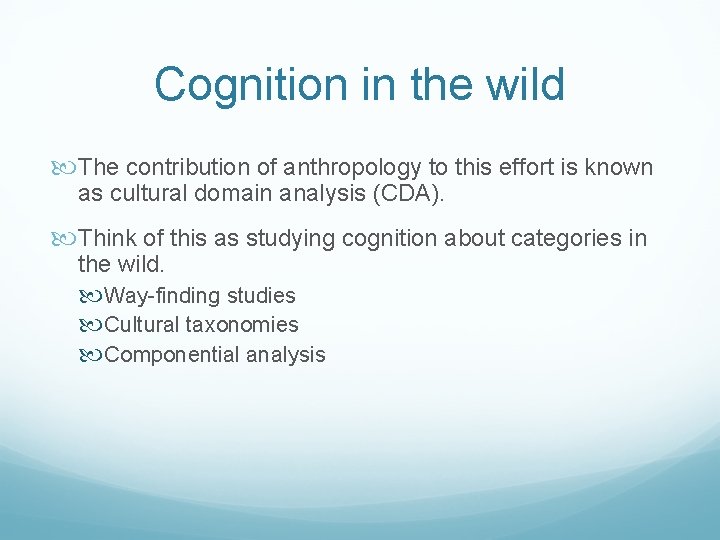 Cognition in the wild

The contribution of anthropology to this effort is known as cultural domain analysis (CDA).

Think of this as studying cognition about categories in the wild.

Way-finding studies

Cultural taxonomies

Componential analysis